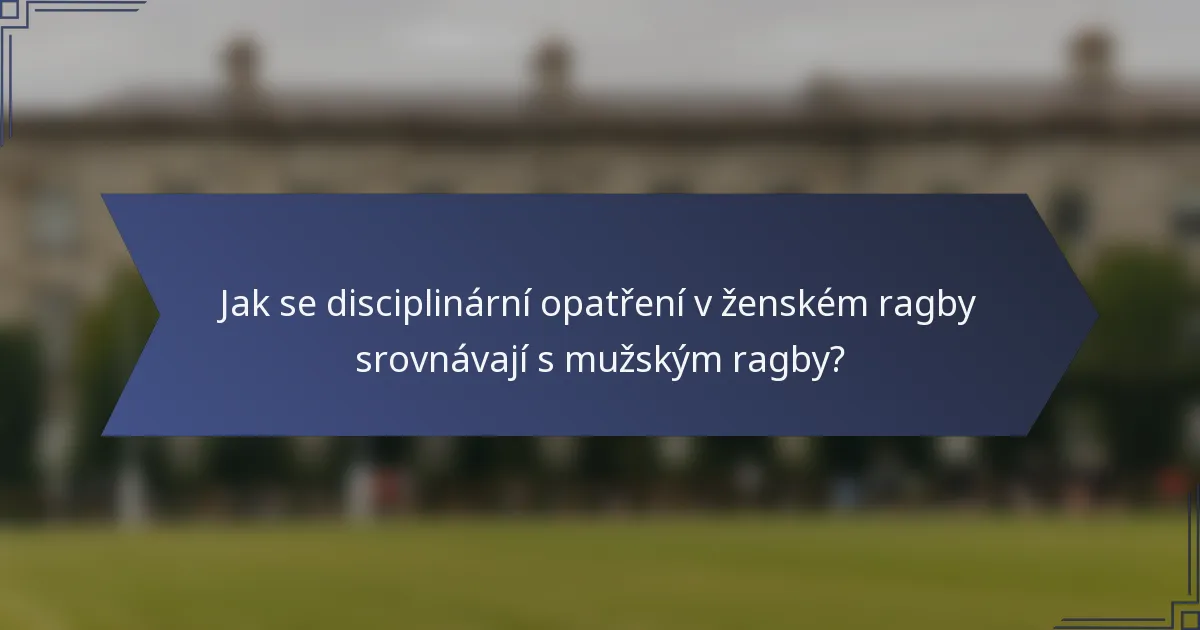 Jak se disciplinární opatření v ženském ragby srovnávají s mužským ragby?